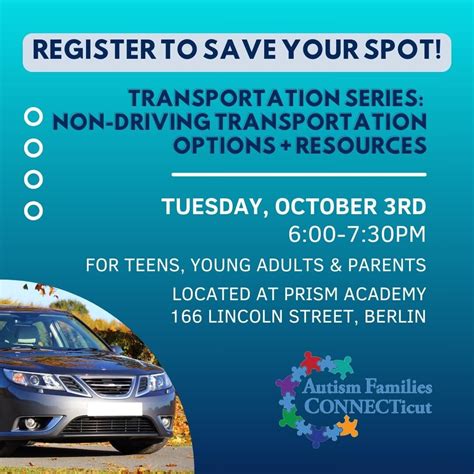 REGISTER TO SAVE YOUR SPOT!

TRANSPORTATION SERIES: NON-DRIVING TRANSPORTATION OPTIONS + RESOURCES

TUESDAY, OCTOBER 3RD
6:00-7:30PM

FOR TEENS, YOUNG ADULTS & PARENTS

LOCATED AT PRISM ACADEMY
166 LINCOLN STREET, BERLIN

Autism Families CONNECTicut